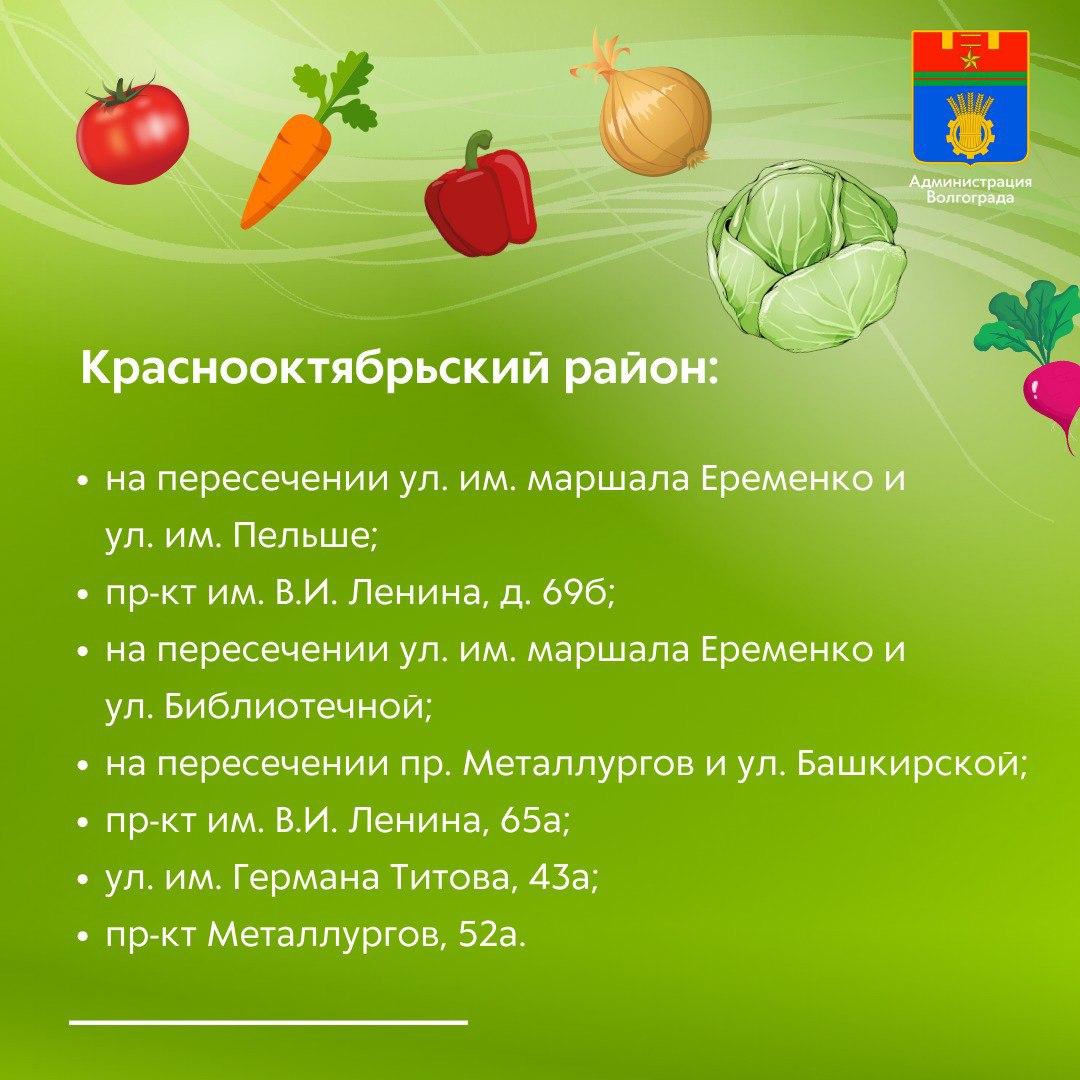 Администрация Волгограда

Краснооктябрьский район:

• на пересечении ул. им. маршала Еременко и ул. им. Пельше;
• пр-кт им. В.И. Ленина, д. 69б;
• на пересечении ул. им. маршала Еременко и ул. Библиотечной;
• на пересечении пр. Металлургов и ул. Башкирской;
• пр-кт им. В.И. Ленина, 65а;
• ул. им. Германа Титова, 43а;
• пр-кт Металлургов, 52а.